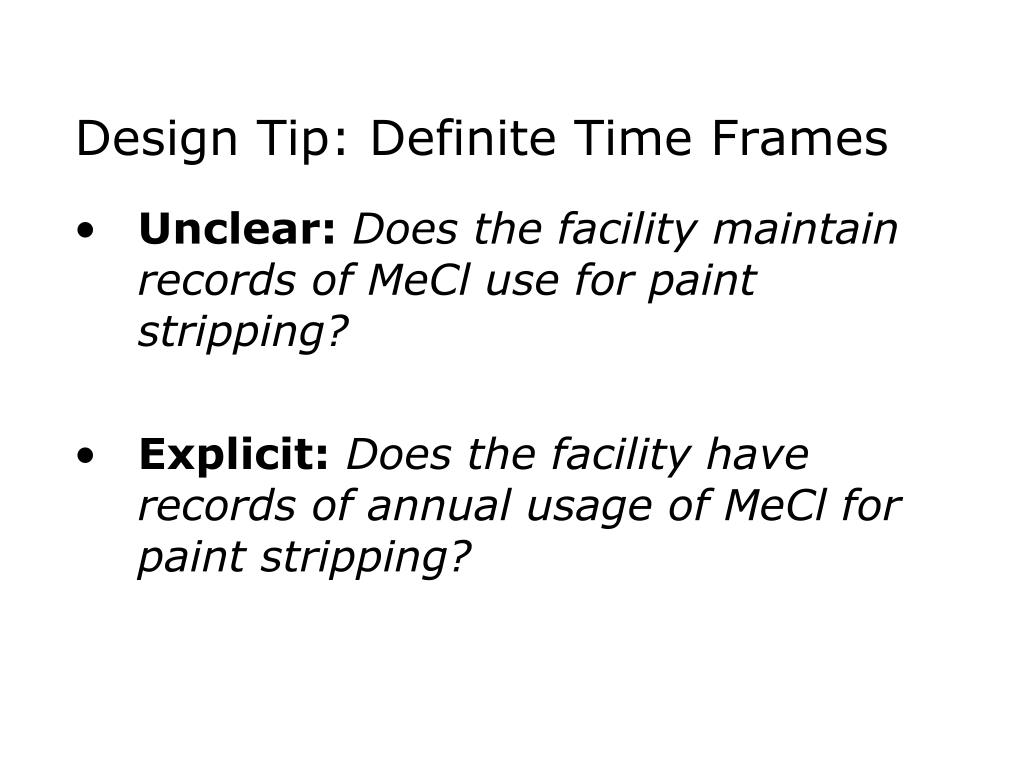 Design Tip: Definite Time Frames

• Unclear: Does the facility maintain records of MeCl use for paint stripping?

• Explicit: Does the facility have records of annual usage of MeCl for paint stripping?